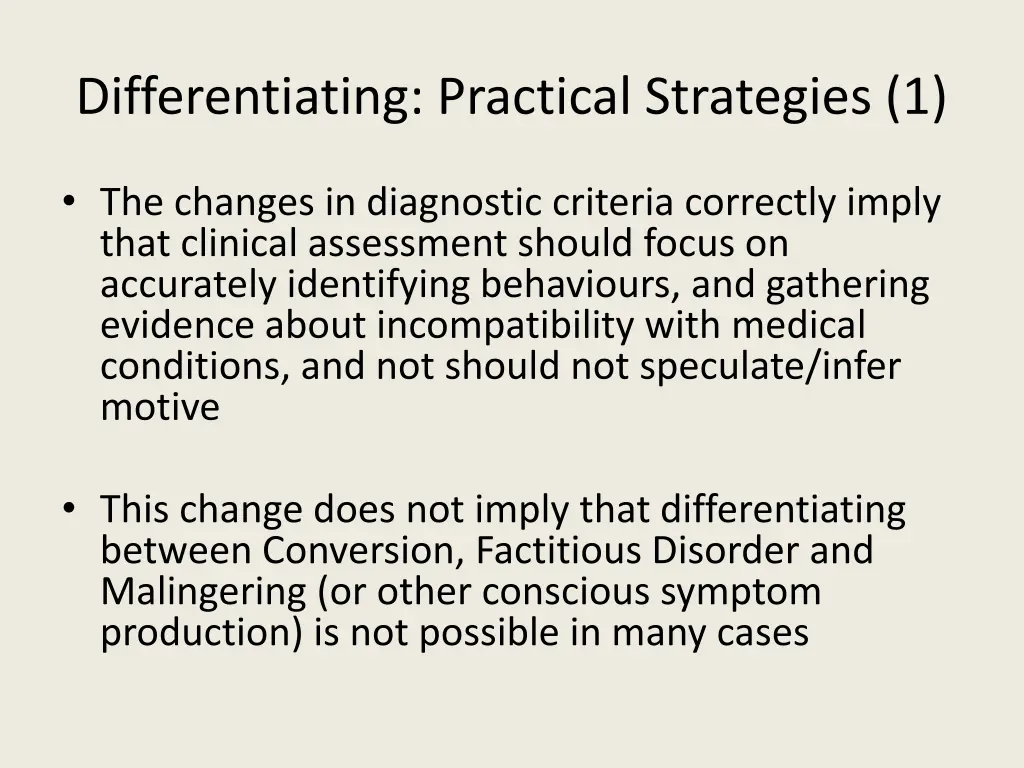 Differentiating: Practical Strategies (1)

• The changes in diagnostic criteria correctly imply that clinical assessment should focus on accurately identifying behaviours, and gathering evidence about incompatibility with medical conditions, and not should not speculate/infer motive

• This change does not imply that differentiating between Conversion, Factitious Disorder and Malingering (or other conscious symptom production) is not possible in many cases